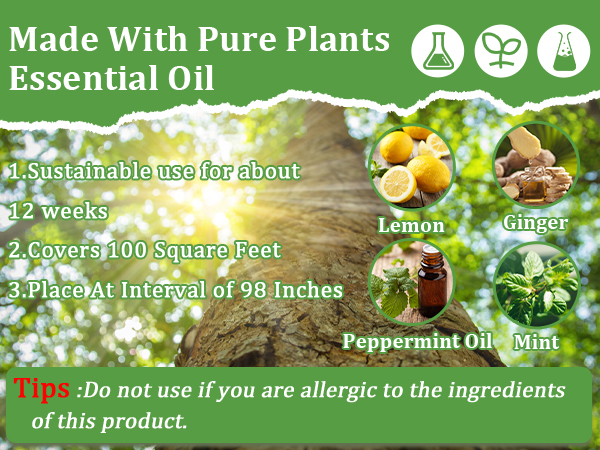 Made With Pure Plants
Essential Oil

1.Sustainable use for about
12 weeks
2.Covers 100 Square Feet
3.Place At Interval of 98 Inches

Lemon
Ginger
Peppermint Oil
Mint

Tips :Do not use if you are allergic to the ingredients of this product.